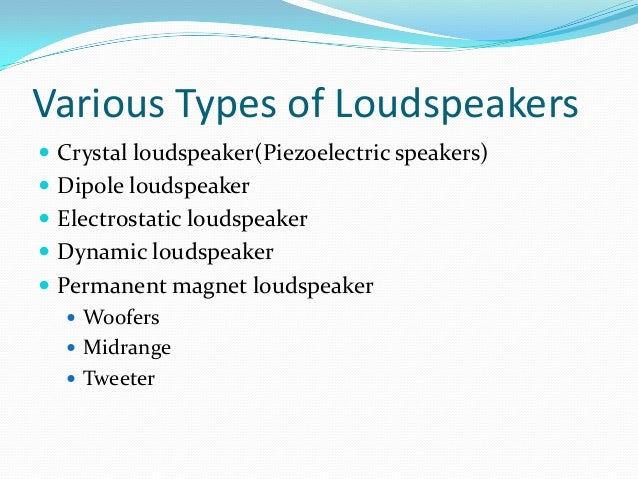 Various Types of Loudspeakers

- Crystal loudspeaker(Piezoelectric speakers)
- Dipole loudspeaker
- Electrostatic loudspeaker
- Dynamic loudspeaker
- Permanent magnet loudspeaker
  - Woofers
  - Midrange
  - Tweeter